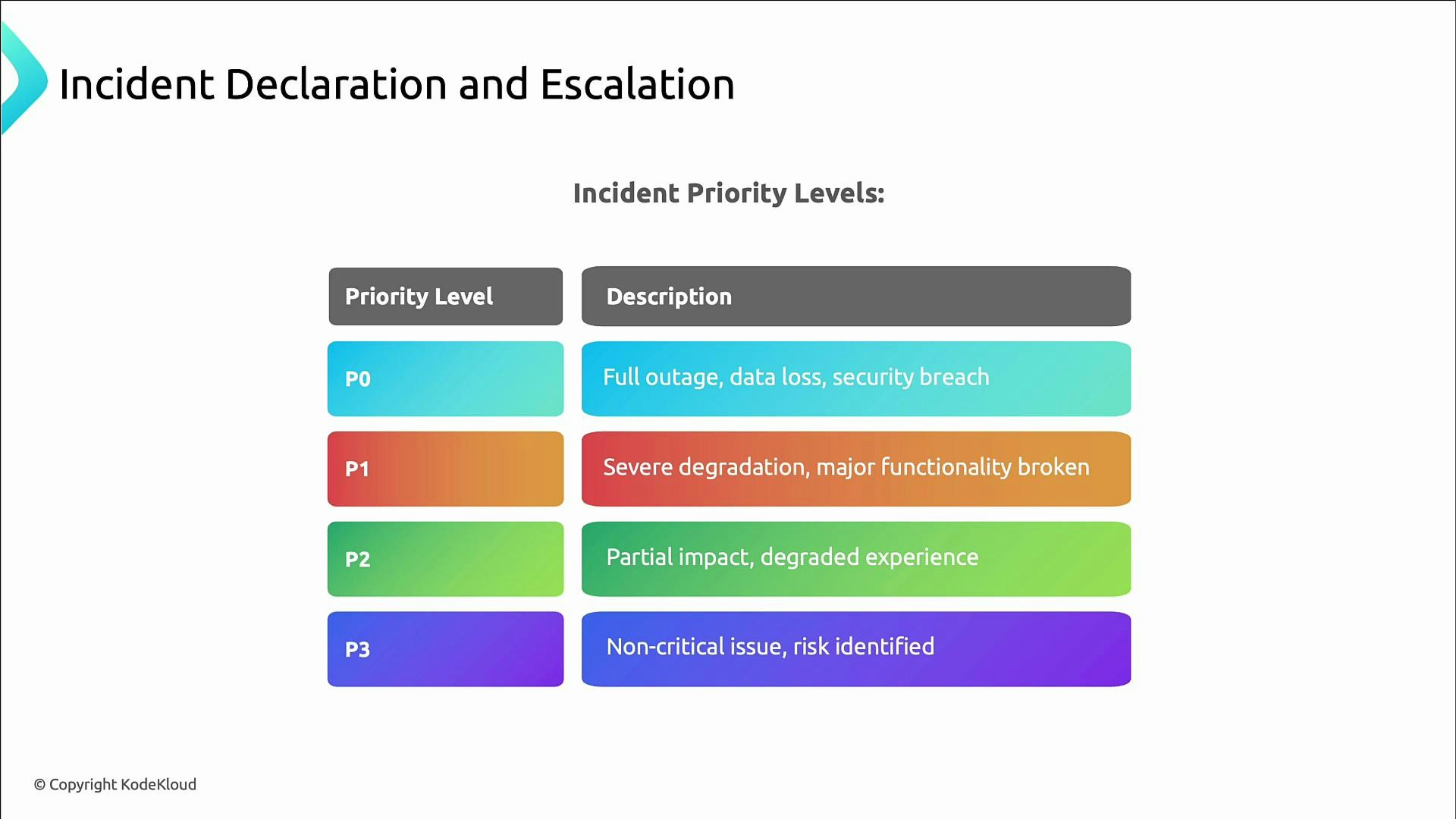 Incident Declaration and Escalation

Incident Priority Levels:

| Priority Level | Description |
|---|---|
| P0 | Full outage, data loss, security breach |
| P1 | Severe degradation, major functionality broken |
| P2 | Partial impact, degraded experience |
| P3 | Non-critical issue, risk identified |

© Copyright KodeKloud